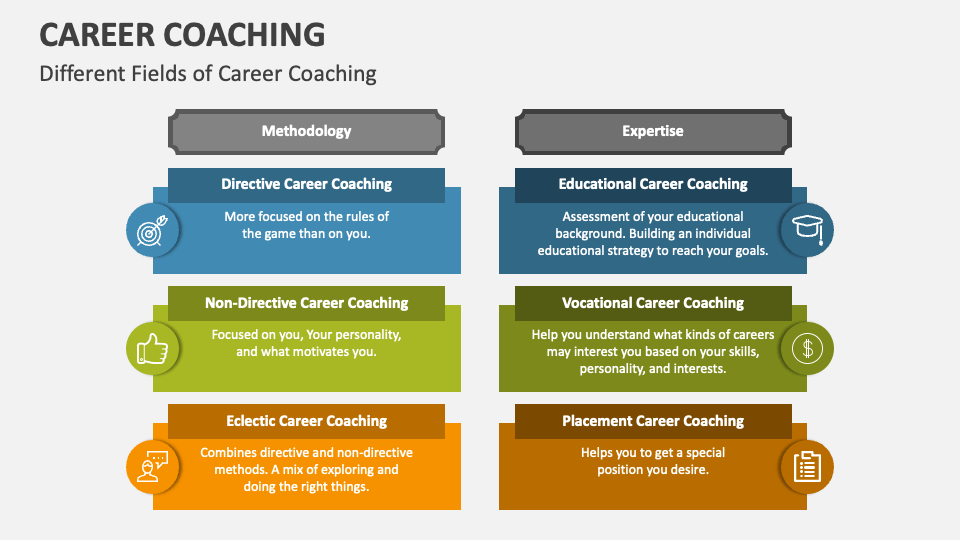 CAREER COACHING
Different Fields of Career Coaching

Methodology

Directive Career Coaching
More focused on the rules of the game than on you.

Non-Directive Career Coaching
Focused on you, Your personality, and what motivates you.

Eclectic Career Coaching
Combines directive and non-directive methods. A mix of exploring and doing the right things.

Expertise

Educational Career Coaching
Assessment of your educational background. Building an individual educational strategy to reach your goals.

Vocational Career Coaching
Help you understand what kinds of careers may interest you based on your skills, personality, and interests.

Placement Career Coaching
Helps you to get a special position you desire.